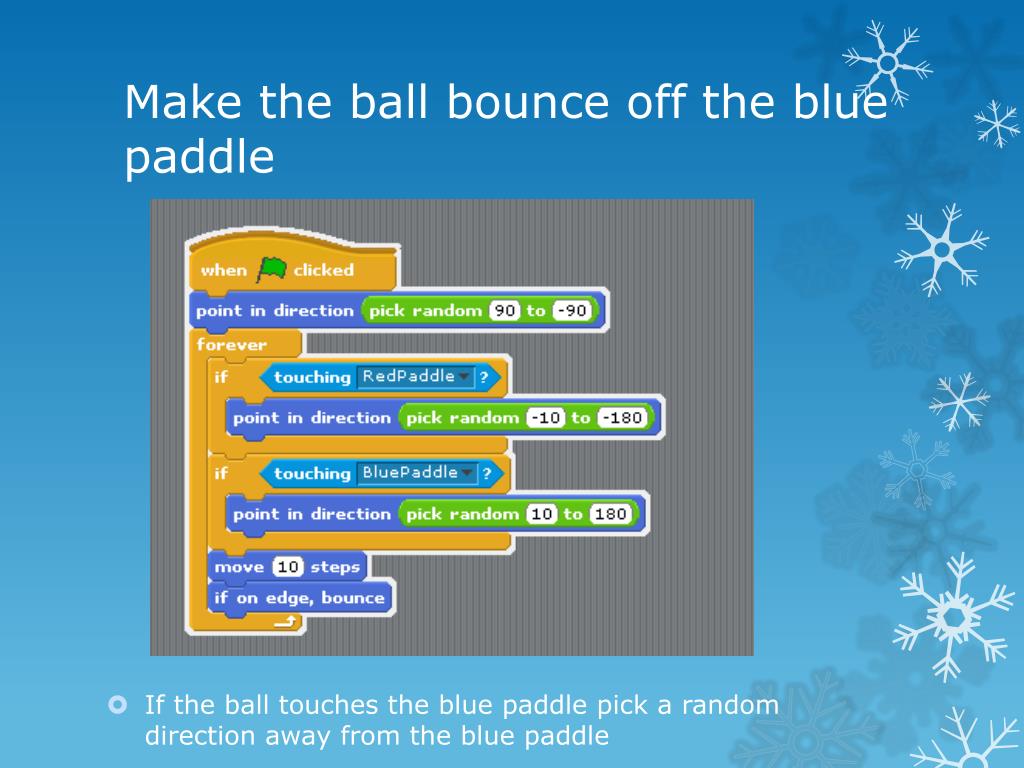 Make the ball bounce off the blue paddle

when clicked
point in direction pick random 90 to -90
forever
if touching RedPaddle ?
point in direction pick random -10 to -180
if touching BluePaddle ?
point in direction pick random 10 to 180
move 10 steps
if on edge, bounce

If the ball touches the blue paddle pick a random direction away from the blue paddle